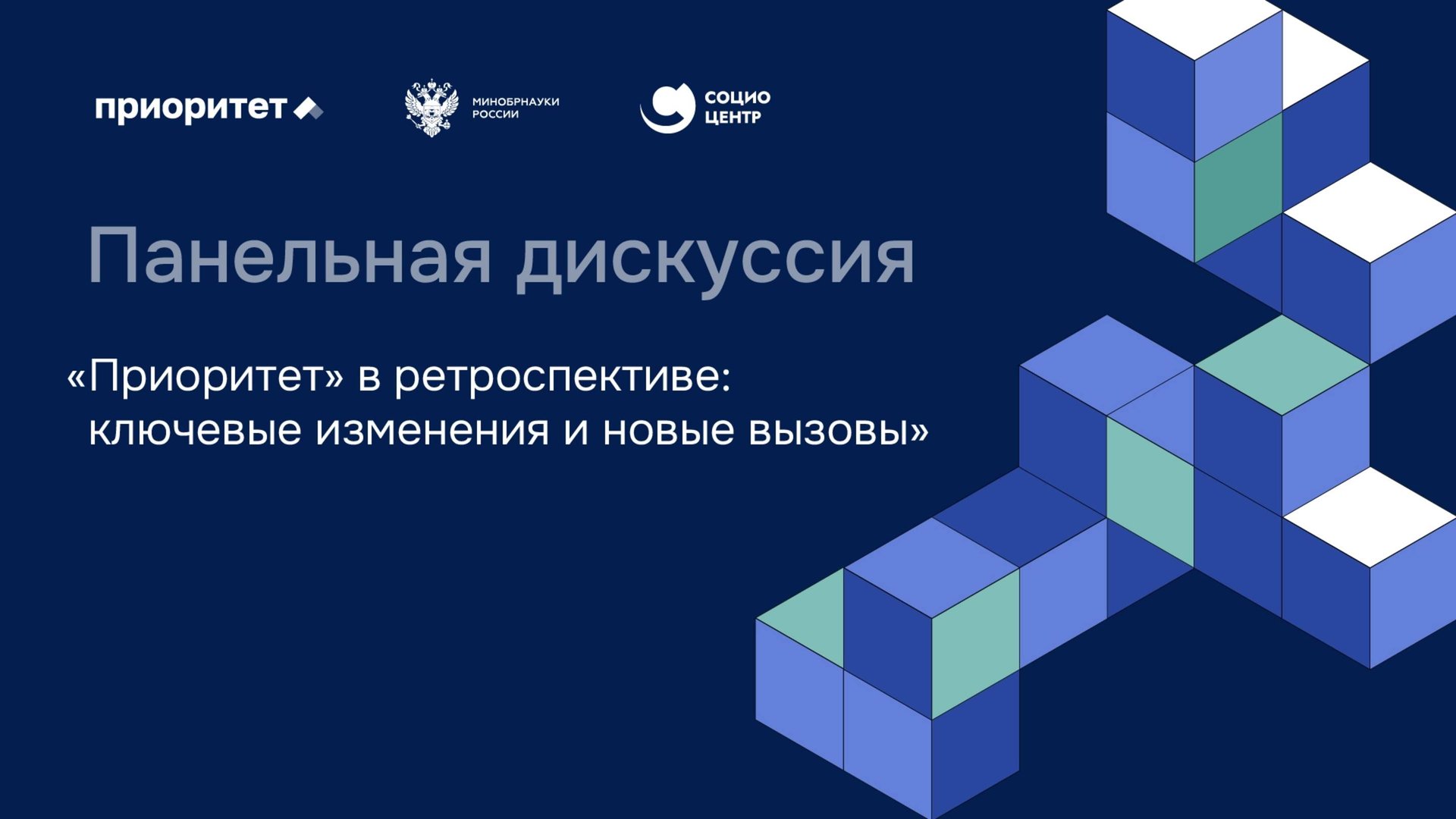 приоритет

МИНОБРНАУКИ РОССИИ

СОЦИО ЦЕНТР

Панельная дискуссия

«Приоритет» в ретроспективе: ключевые изменения и новые вызовы»